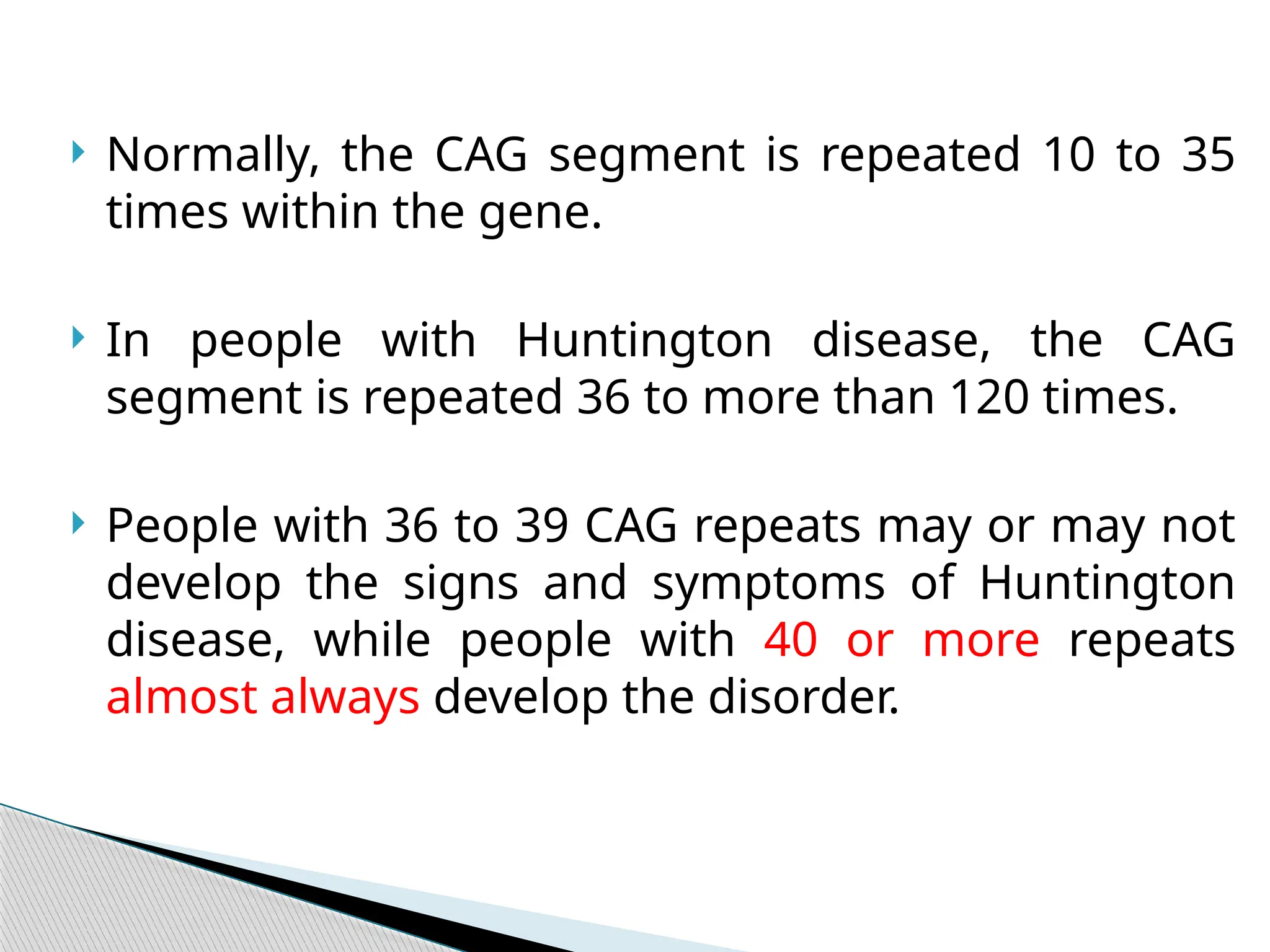 Normally, the CAG segment is repeated 10 to 35 times within the gene.

In people with Huntington disease, the CAG segment is repeated 36 to more than 120 times.

People with 36 to 39 CAG repeats may or may not develop the signs and symptoms of Huntington disease, while people with 40 or more repeats almost always develop the disorder.